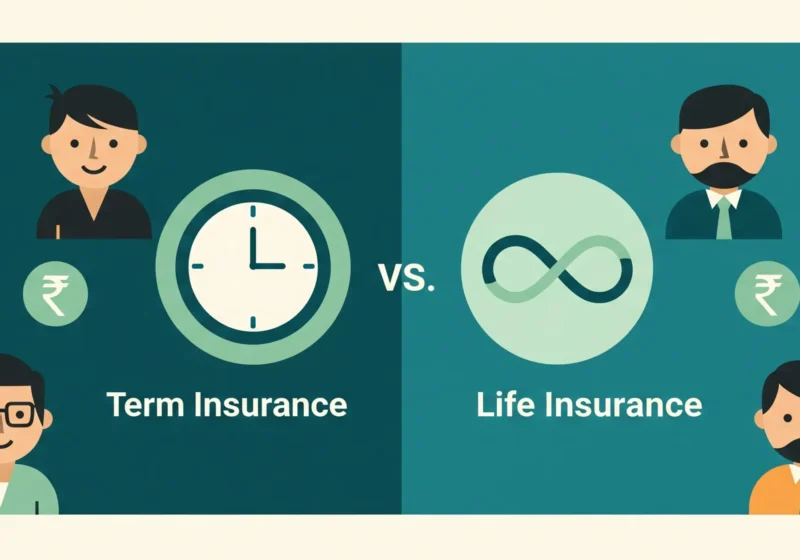 ₹

Term Insurance

VS.

Life Insurance

₹